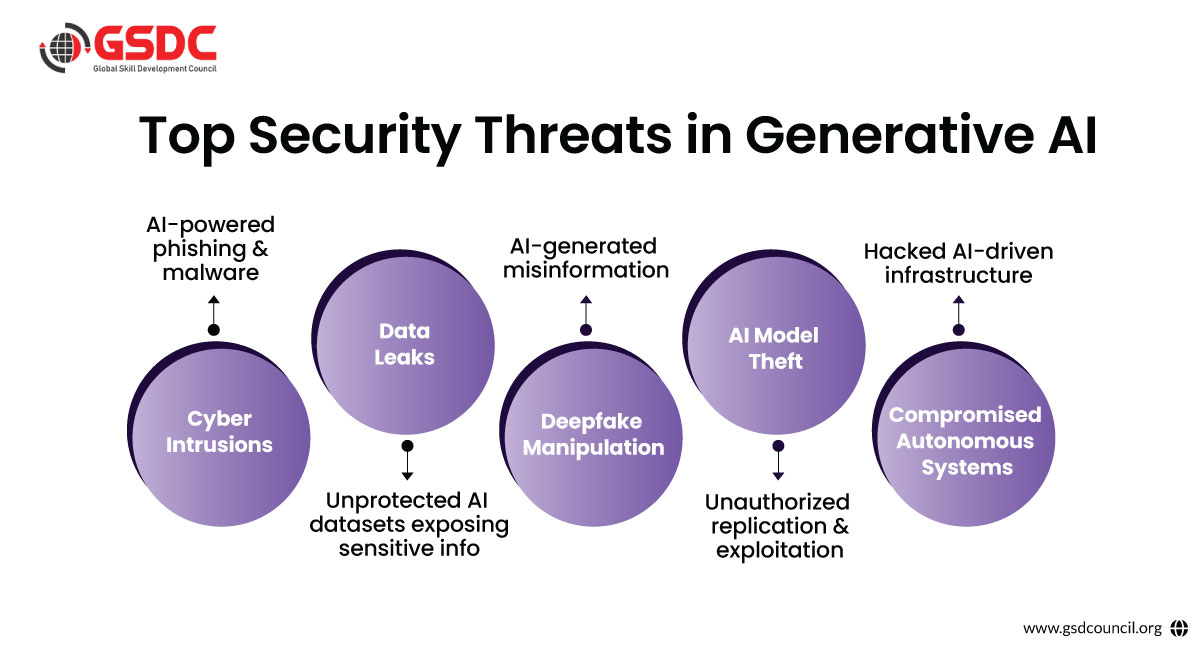 GSDC
Global Skill Development Council

Top Security Threats in Generative AI

AI-powered phishing & malware

Cyber Intrusions

Data Leaks

Unprotected AI datasets exposing sensitive info

AI-generated misinformation

Deepfake Manipulation

AI Model Theft

Unauthorized replication & exploitation

Hacked AI-driven infrastructure

Compromised Autonomous Systems

www.gsdcouncil.org